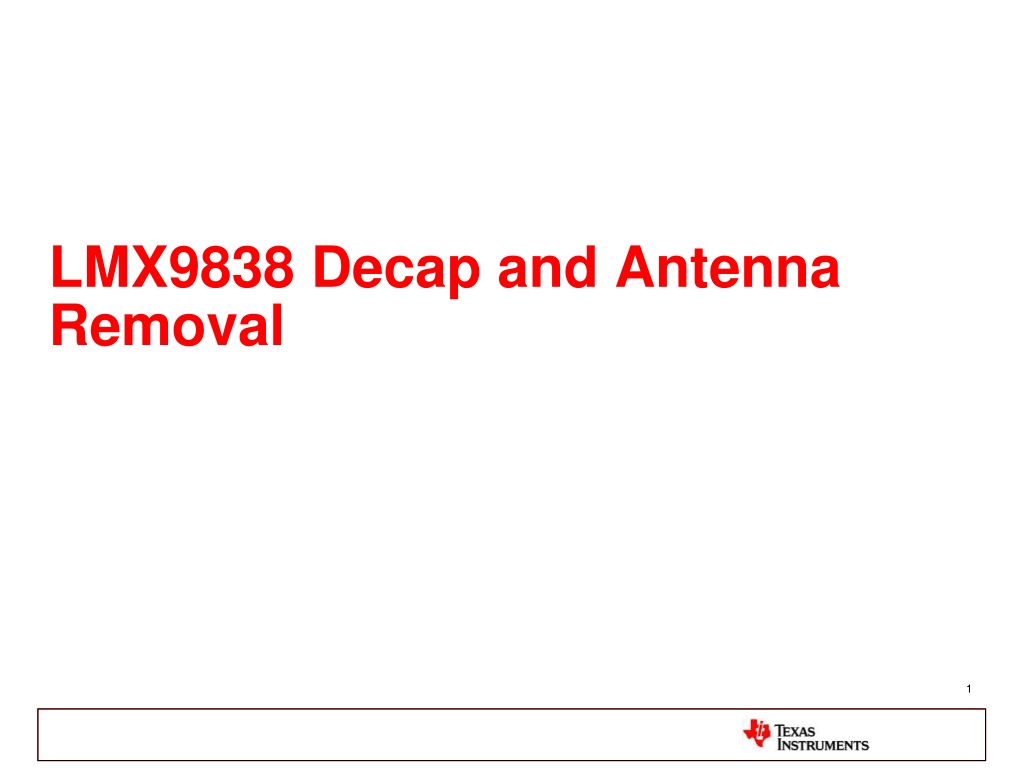 LMX9838 Decap and Antenna Removal

1

TEXAS INSTRUMENTS